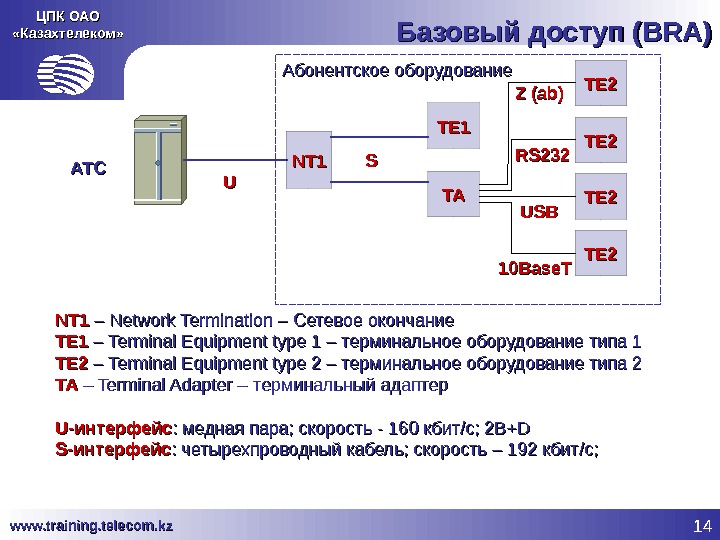 ЦПК ОАО «Казахтелеком»

Базовый доступ (BRA)

Абонентское оборудование

АТС

U

NT1

S

TE1

TA

Z (ab)

TE2

RS232

TE2

USB

TE2

10BaseT

TE2

NT1 – Network Termination – Сетевое окончание
TE1 – Terminal Equipment type 1 – терминальное оборудование типа 1
TE2 – Terminal Equipment type 2 – терминальное оборудование типа 2
TA – Terminal Adapter – терминальный адаптер

U-интерфейс: медная пара; скорость - 160 кбит/с; 2B+D
S-интерфейс: четырехпроводный кабель; скорость – 192 кбит/с;

www.training.telecom.kz

14